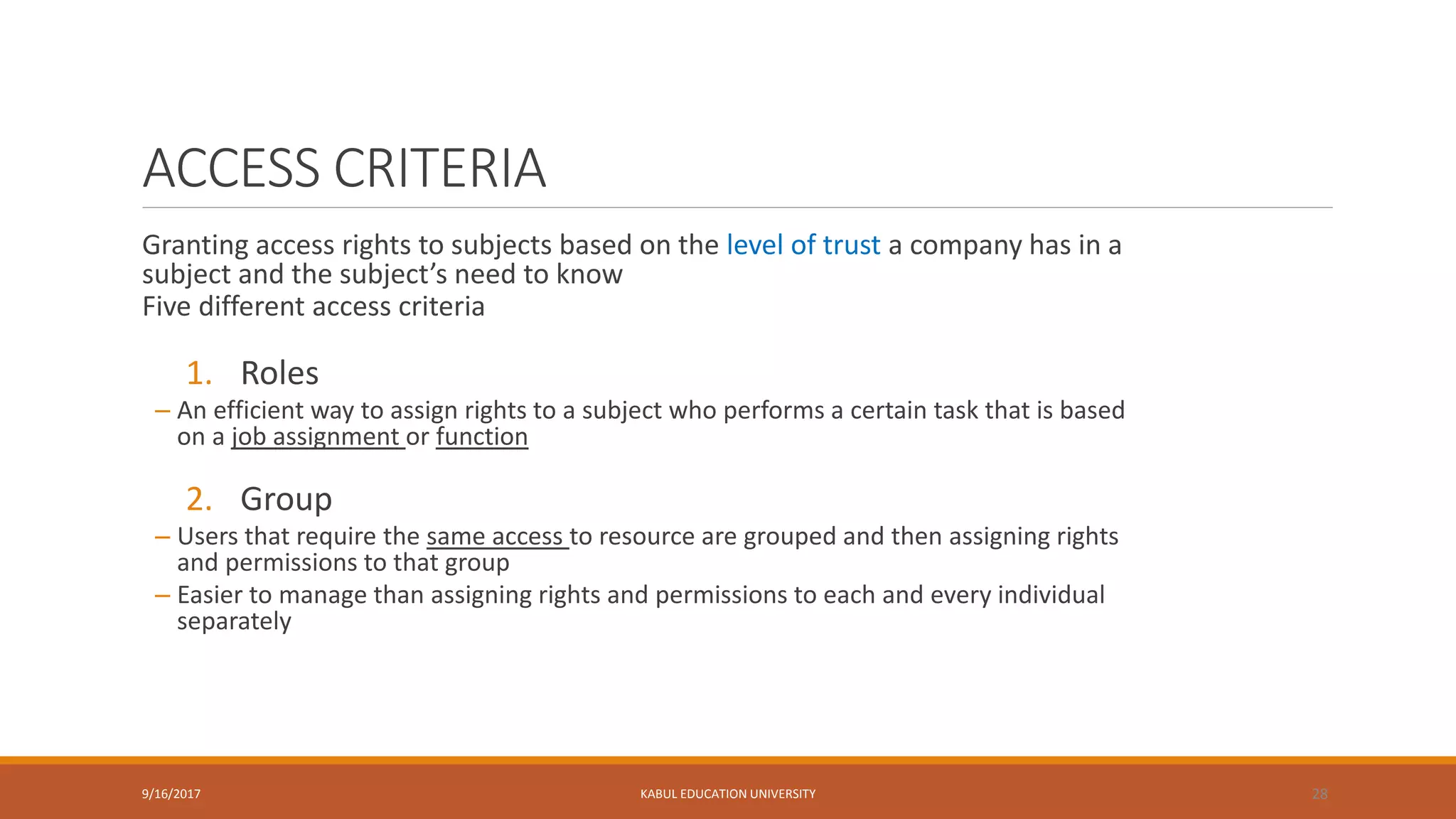 ACCESS CRITERIA

Granting access rights to subjects based on the level of trust a company has in a subject and the subject's need to know
Five different access criteria

1. Roles

– An efficient way to assign rights to a subject who performs a certain task that is based on a job assignment or function

2. Group

– Users that require the same access to resource are grouped and then assigning rights and permissions to that group
– Easier to manage than assigning rights and permissions to each and every individual separately

9/16/2017

KABUL EDUCATION UNIVERSITY

28